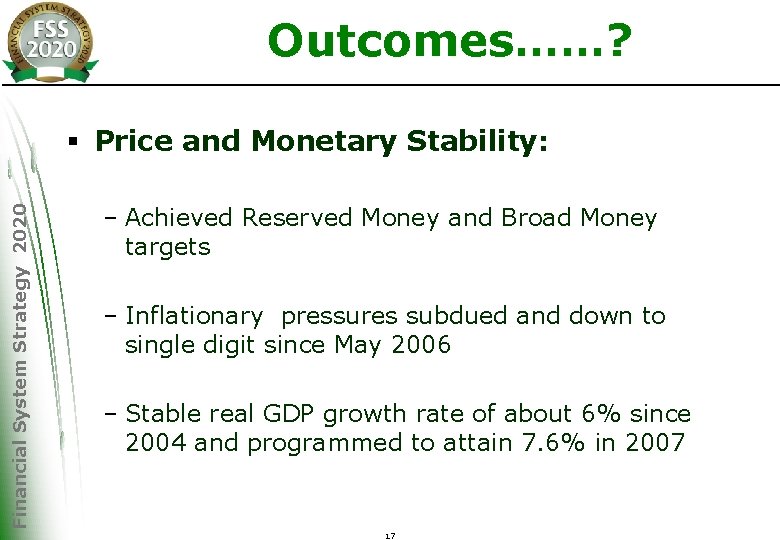 FINANCIAL SYSTEM STRATEGY 2020
FSS 2020

Outcomes……?

Financial System Strategy 2020

▪ Price and Monetary Stability:

– Achieved Reserved Money and Broad Money targets

– Inflationary pressures subdued and down to single digit since May 2006

– Stable real GDP growth rate of about 6% since 2004 and programmed to attain 7.6% in 2007

17